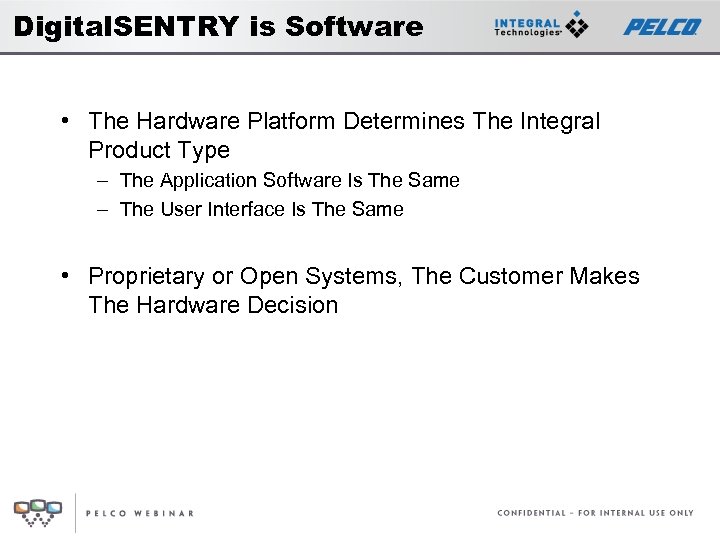 DigitalSENTRY is Software

INTEGRAL Technologies

PELCO

• The Hardware Platform Determines The Integral Product Type
– The Application Software Is The Same
– The User Interface Is The Same

• Proprietary or Open Systems, The Customer Makes The Hardware Decision

PELCO WEBINAR

CONFIDENTIAL – FOR INTERNAL USE ONLY